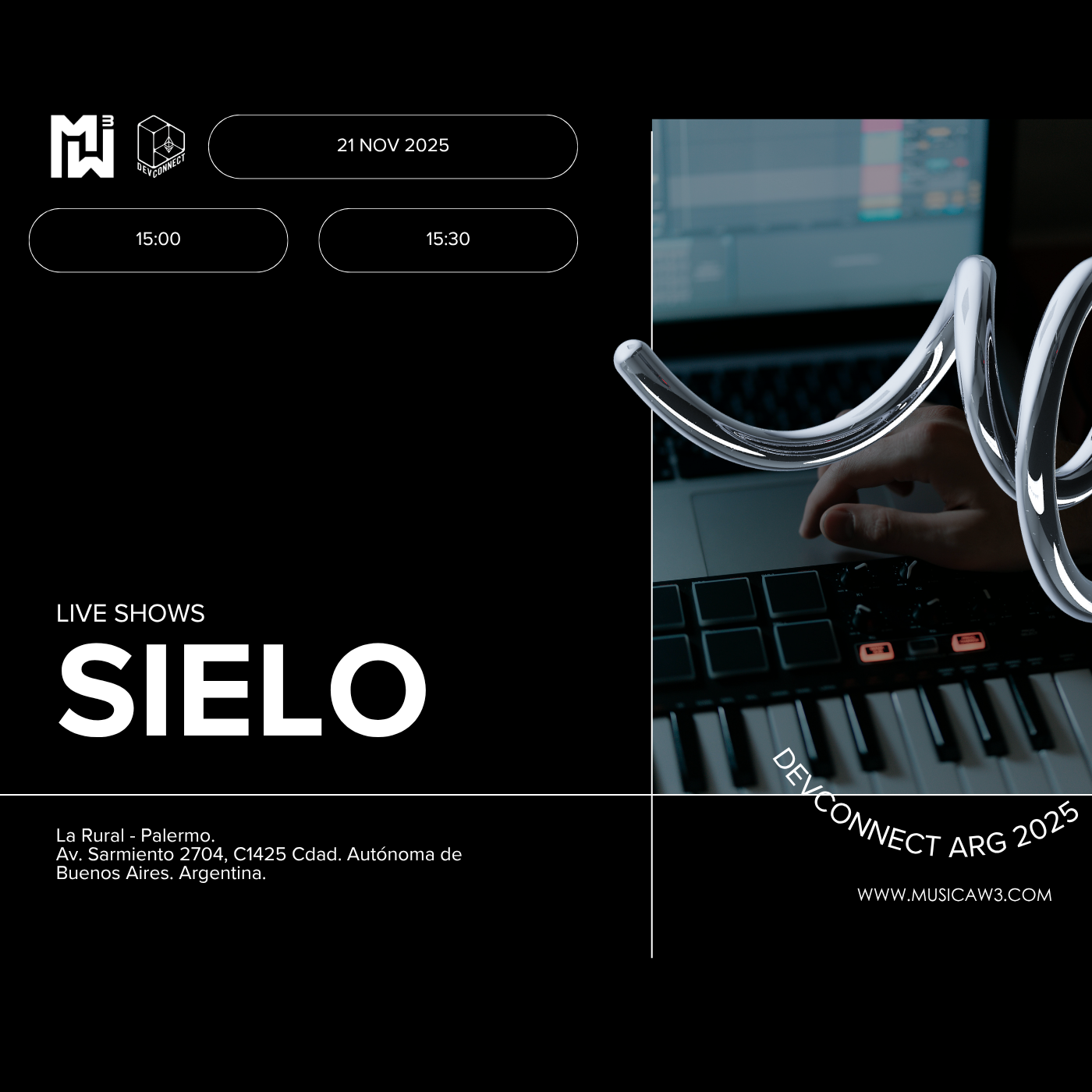 MW3

DEVCONNECT

21 NOV 2025

15:00

15:30

LIVE SHOWS

SIELO

La Rural - Palermo.
Av. Sarmiento 2704, C1425 Cdad. Autónoma de Buenos Aires. Argentina.

DEVCONNECT ARG 2025

WWW.MUSICAW3.COM